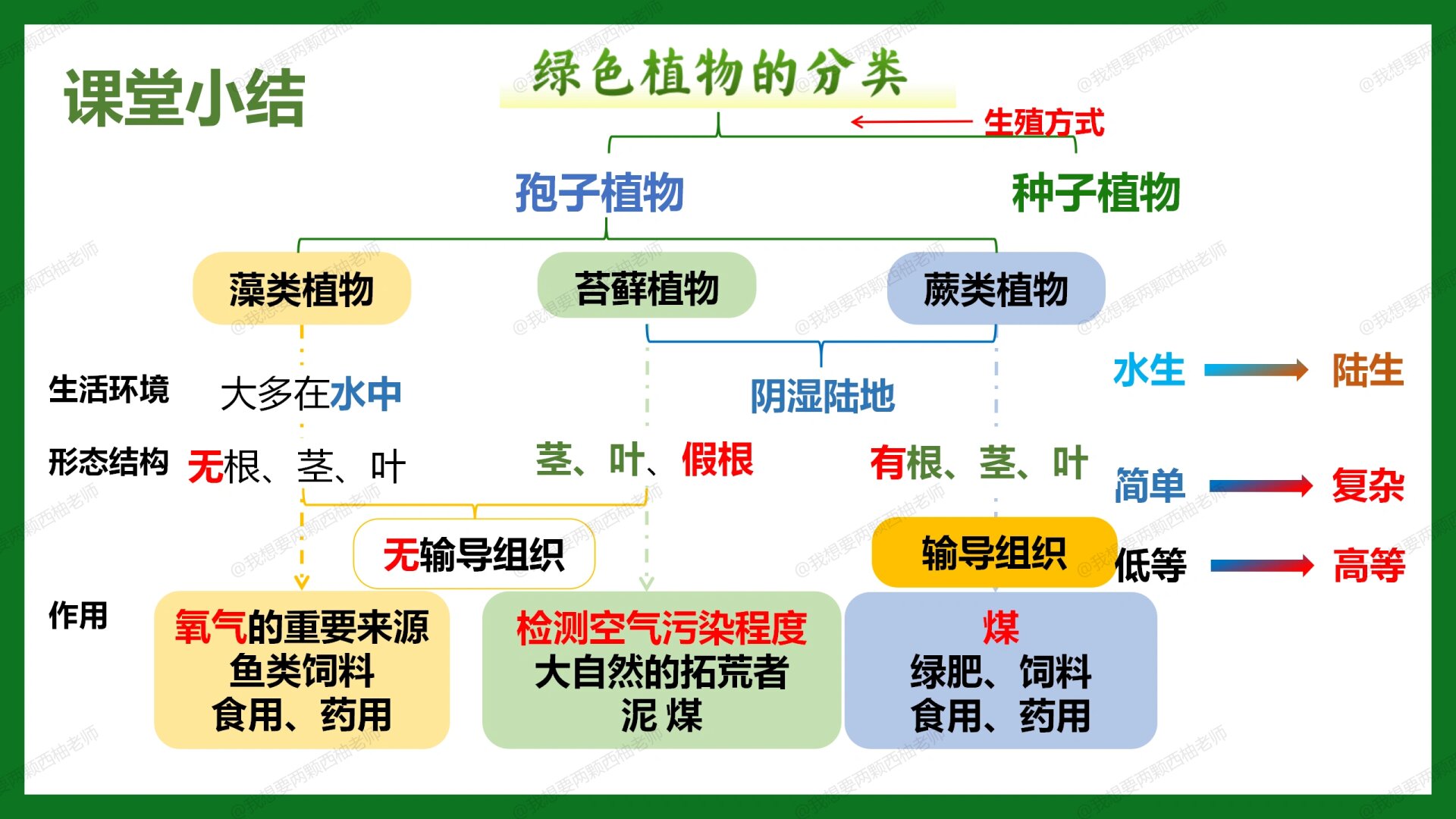 课堂小结

绿色植物的分类

生殖方式

孢子植物

种子植物

藻类植物

苔藓植物

蕨类植物

生活环境

大多在水中

阴湿陆地

水生

陆生

形态结构

无根、茎、叶

茎、叶、假根

有根、茎、叶

简单

复杂

无输导组织

输导组织

低等

高等

作用

氧气的重要来源
鱼类饲料
食用、药用

检测空气污染程度
大自然的拓荒者
泥 煤

煤
绿肥、饲料
食用、药用

@我想要两颗西柚老师